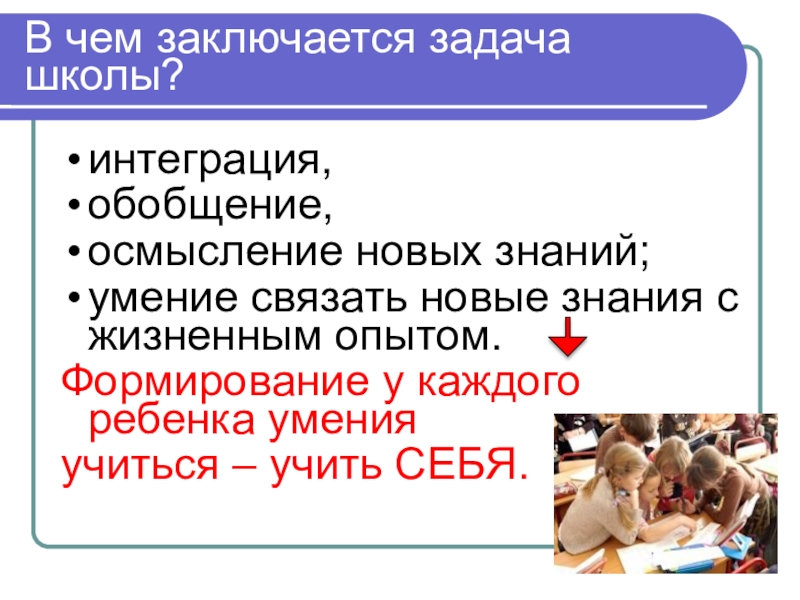 В чем заключается задача школы?

• интеграция,
• обобщение,
• осмысление новых знаний;
• умение связать новые знания с жизненным опытом.

Формирование у каждого ребенка умения
учиться – учить СЕБЯ.